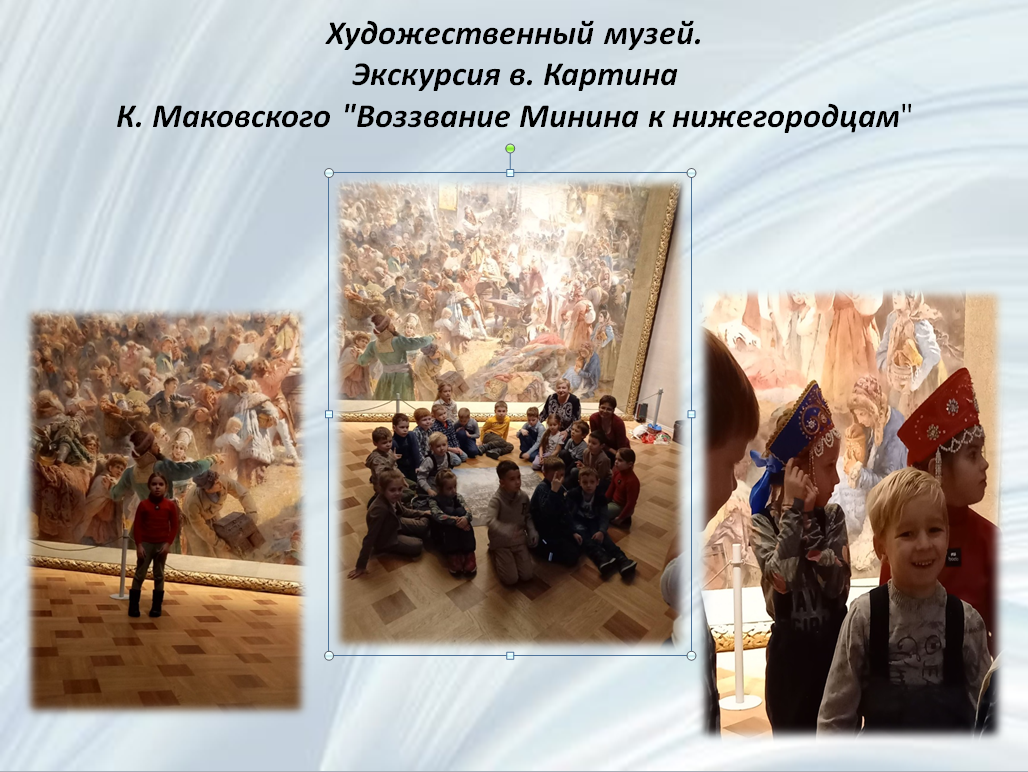 Художественный музей.
Экскурсия в. Картина
К. Маковского "Воззвание Минина к нижегородцам"